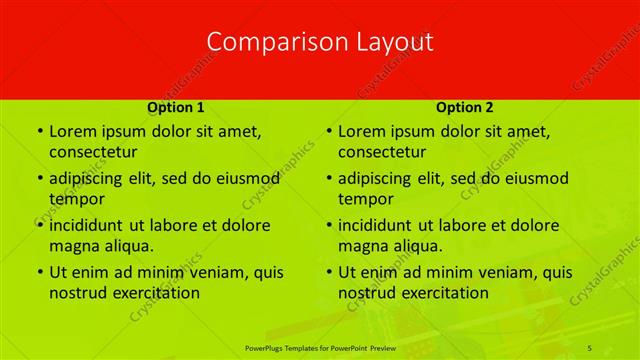 Comparison Layout

Option 1

• Lorem ipsum dolor sit amet, consectetur
• adipiscing elit, sed do eiusmod tempor
• incididunt ut labore et dolore magna aliqua.
• Ut enim ad minim veniam, quis nostrud exercitation

Option 2

• Lorem ipsum dolor sit amet, consectetur
• adipiscing elit, sed do eiusmod tempor
• incididunt ut labore et dolore magna aliqua.
• Ut enim ad minim veniam, quis nostrud exercitation

CrystalGraphics

PowerPlugs Templates for PowerPoint Preview

5